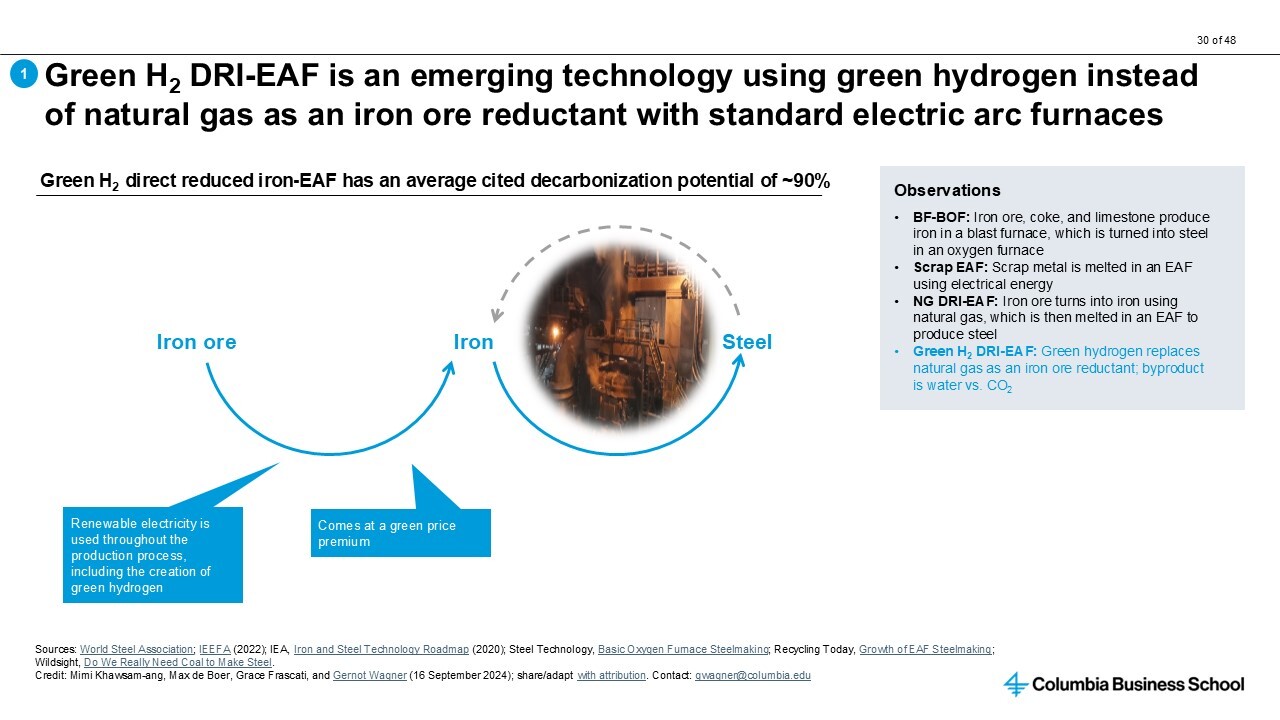 30 of 48

1 Green $H_2$ DRI-EAF is an emerging technology using green hydrogen instead of natural gas as an iron ore reductant with standard electric arc furnaces

Green $H_2$ direct reduced iron-EAF has an average cited decarbonization potential of ~90%

Iron ore

Iron

Steel

Renewable electricity is used throughout the production process, including the creation of green hydrogen

Comes at a green price premium

Observations

• BF-BOF: Iron ore, coke, and limestone produce iron in a blast furnace, which is turned into steel in an oxygen furnace
• Scrap EAF: Scrap metal is melted in an EAF using electrical energy
• NG DRI-EAF: Iron ore turns into iron using natural gas, which is then melted in an EAF to produce steel
• Green $H_2$ DRI-EAF: Green hydrogen replaces natural gas as an iron ore reductant; byproduct is water vs. $CO_2$

Sources: World Steel Association; IEEFA (2022); IEA, Iron and Steel Technology Roadmap (2020); Steel Technology, Basic Oxygen Furnace Steelmaking; Recycling Today, Growth of EAF Steelmaking; Wildsight, Do We Really Need Coal to Make Steel.
Credit: Mimi Khawsam-ang, Max de Boer, Grace Frascati, and Gernot Wagner (16 September 2024); share/adapt with attribution. Contact: gwagner@columbia.edu

Columbia Business School